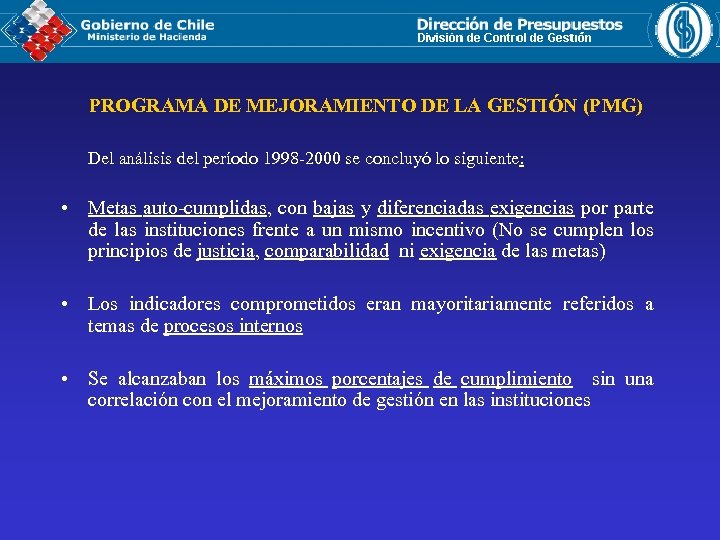 Gobierno de Chile
Ministerio de Hacienda

Dirección de Presupuestos
División de Control de Gestión

PROGRAMA DE MEJORAMIENTO DE LA GESTIÓN (PMG)

Del análisis del período 1998-2000 se concluyó lo siguiente:

• Metas auto-cumplidas, con bajas y diferenciadas exigencias por parte de las instituciones frente a un mismo incentivo (No se cumplen los principios de justicia, comparabilidad ni exigencia de las metas)

• Los indicadores comprometidos eran mayoritariamente referidos a temas de procesos internos

• Se alcanzaban los máximos porcentajes de cumplimiento sin una correlación con el mejoramiento de gestión en las instituciones